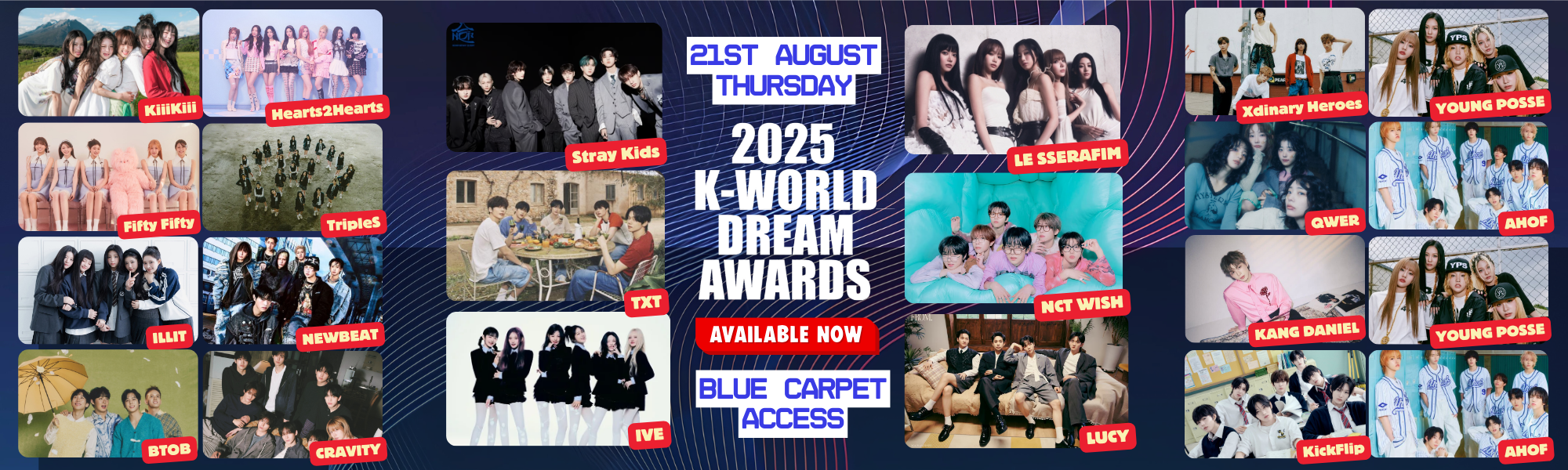 KiiiKiii
Hearts2Hearts
Fifty Fifty
TripleS
ILLIT
NEWBEAT
BTOB
CRAVITY
Stray Kids
TXT
IVE

21ST AUGUST
THURSDAY

2025
K-WORLD
DREAM
AWARDS

AVAILABLE NOW

BLUE CARPET
ACCESS

LE SSERAFIM
NCT WISH
LUCY
Xdinary Heroes
YOUNG POSSE
QWER
AHOF
KANG DANIEL
YOUNG POSSE
KickFlip
AHOF